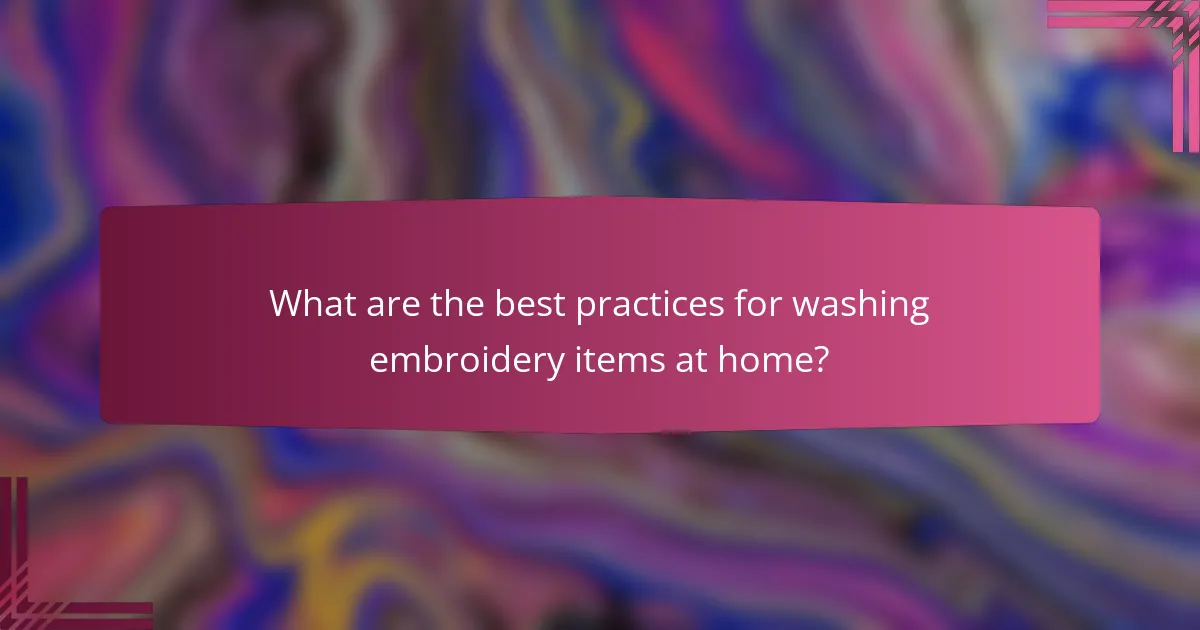 What are the best practices for washing embroidery items at home?